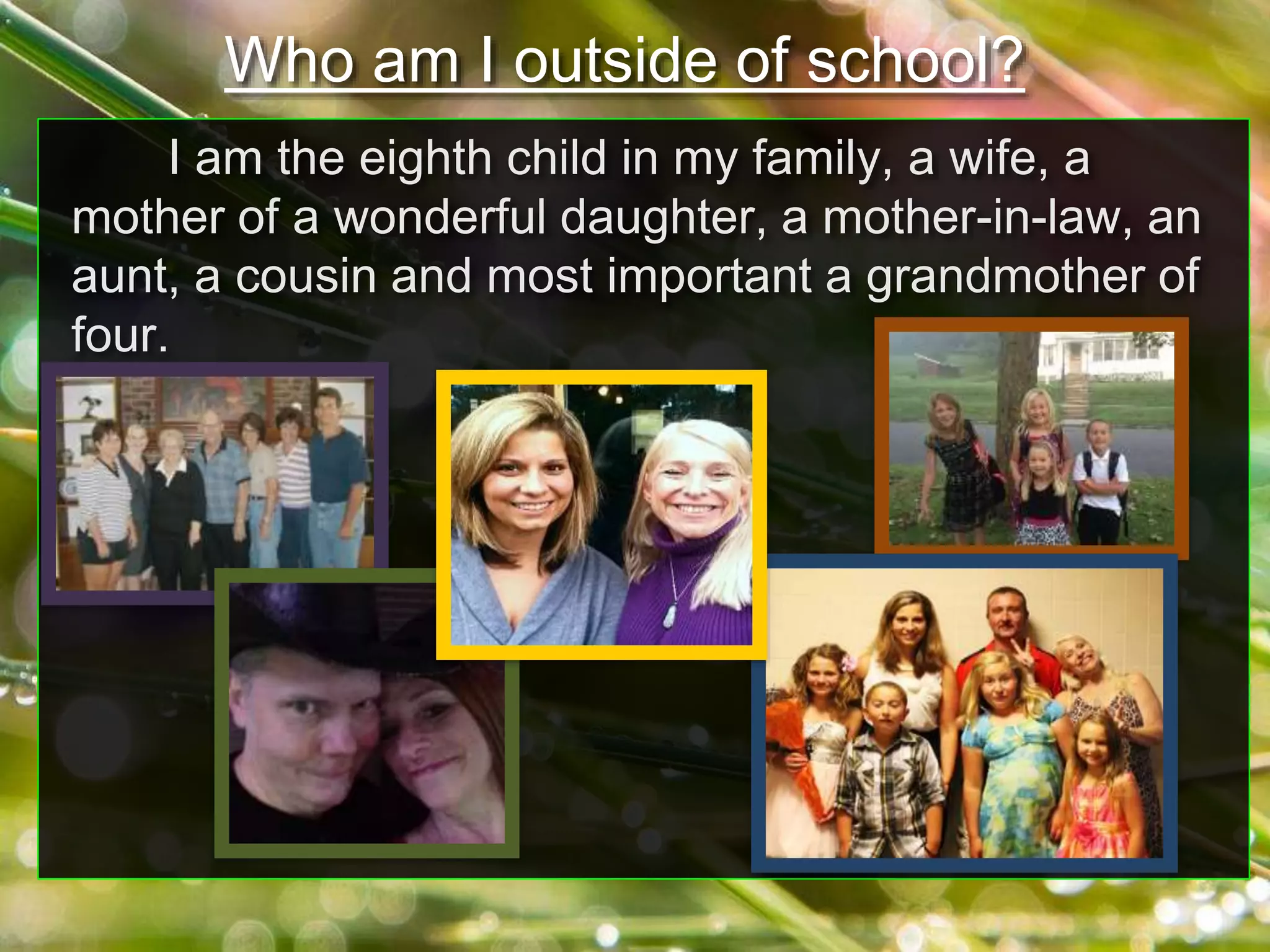 Who am I outside of school?

I am the eighth child in my family, a wife, a mother of a wonderful daughter, a mother-in-law, an aunt, a cousin and most important a grandmother of four.